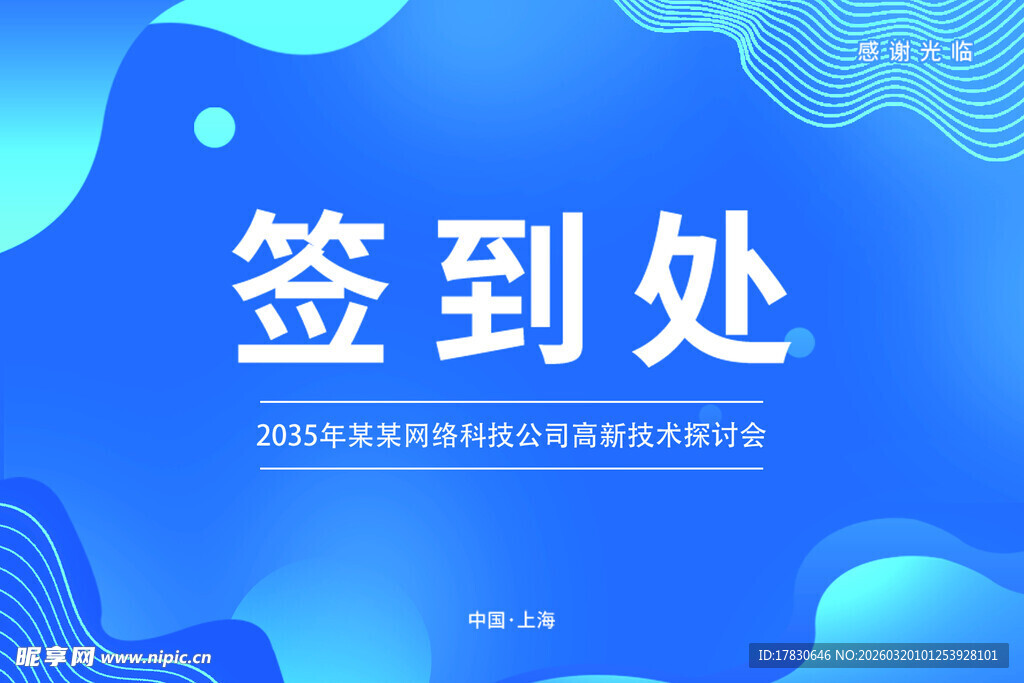 感谢光临

签到处

2035年某某网络科技公司高新技术探讨会

中国·上海

昵享网 www.nipic.cn

ID:17830646 NO:20260320101253928101